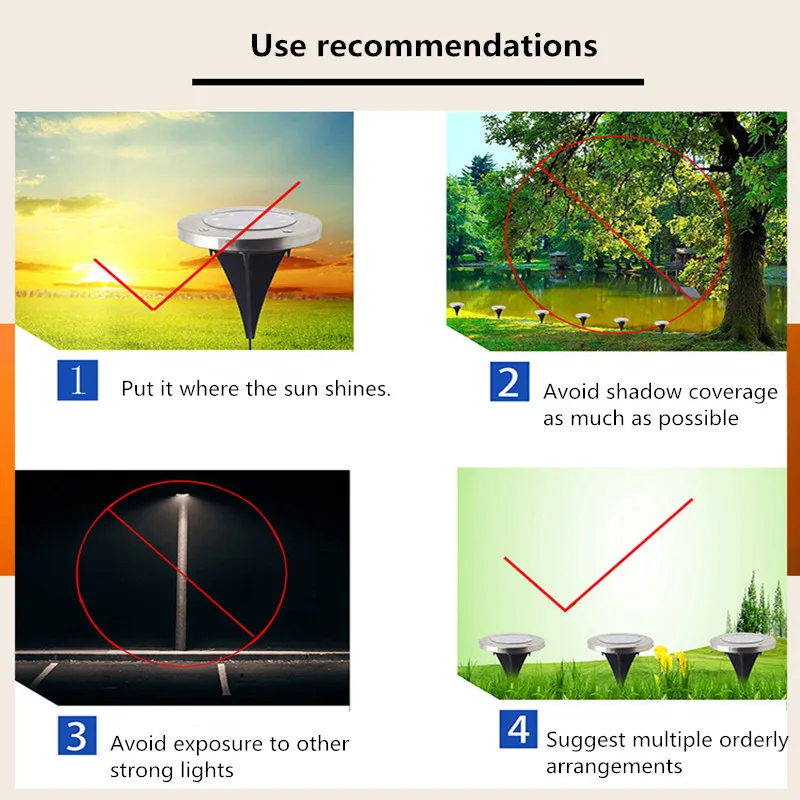 Use recommendations

1 Put it where the sun shines.

2 Avoid shadow coverage as much as possible

3 Avoid exposure to other strong lights

4 Suggest multiple orderly arrangements